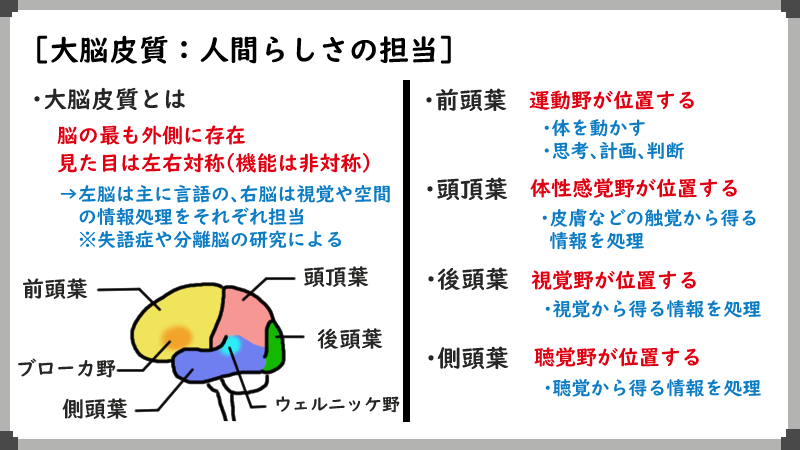 ［大脳皮質：人間らしさの担当］

・大脳皮質とは

脳の最も外側に存在
見た目は左右対称（機能は非対称）

→左脳は主に言語の、右脳は視覚や空間の情報処理をそれぞれ担当
※失語症や分離脳の研究による

前頭葉

頭頂葉

後頭葉

ブローカ野

側頭葉

ウェルニッケ野

・前頭葉　運動野が位置する

・体を動かす
・思考、計画、判断

・頭頂葉　体性感覚野が位置する

・皮膚などの触覚から得る情報を処理

・後頭葉　視覚野が位置する

・視覚から得る情報を処理

・側頭葉　聴覚野が位置する

・聴覚から得る情報を処理